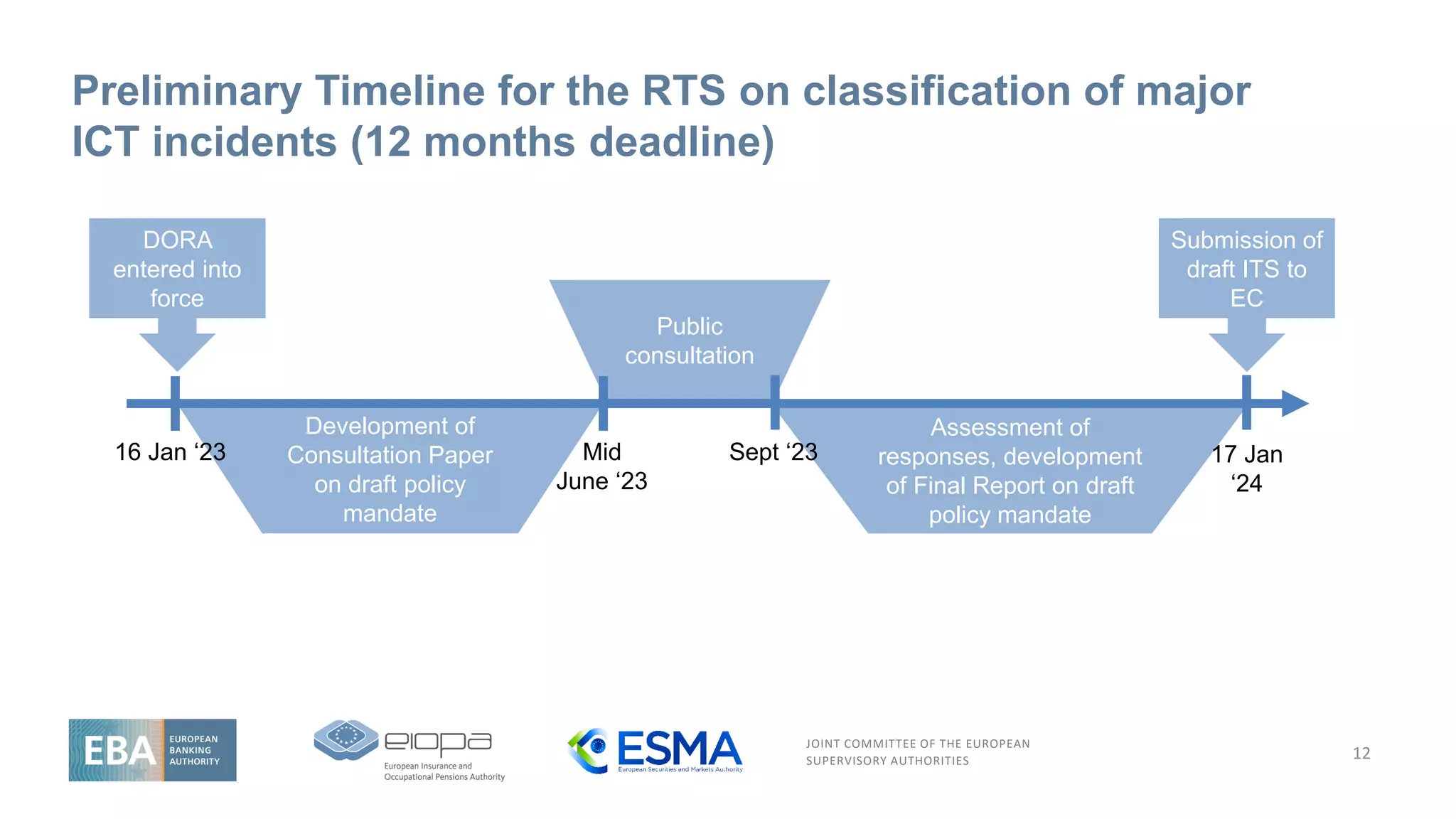 Preliminary Timeline for the RTS on classification of major ICT incidents (12 months deadline)

DORA entered into force

Public consultation

Submission of draft ITS to EC

16 Jan ‘23

Development of Consultation Paper on draft policy mandate

Mid June ‘23

Sept ‘23

Assessment of responses, development of Final Report on draft policy mandate

17 Jan ‘24

EBA EUROPEAN BANKING AUTHORITY

eiopa European Insurance and Occupational Pensions Authority

ESMA European Securities and Markets Authority

JOINT COMMITTEE OF THE EUROPEAN SUPERVISORY AUTHORITIES

12